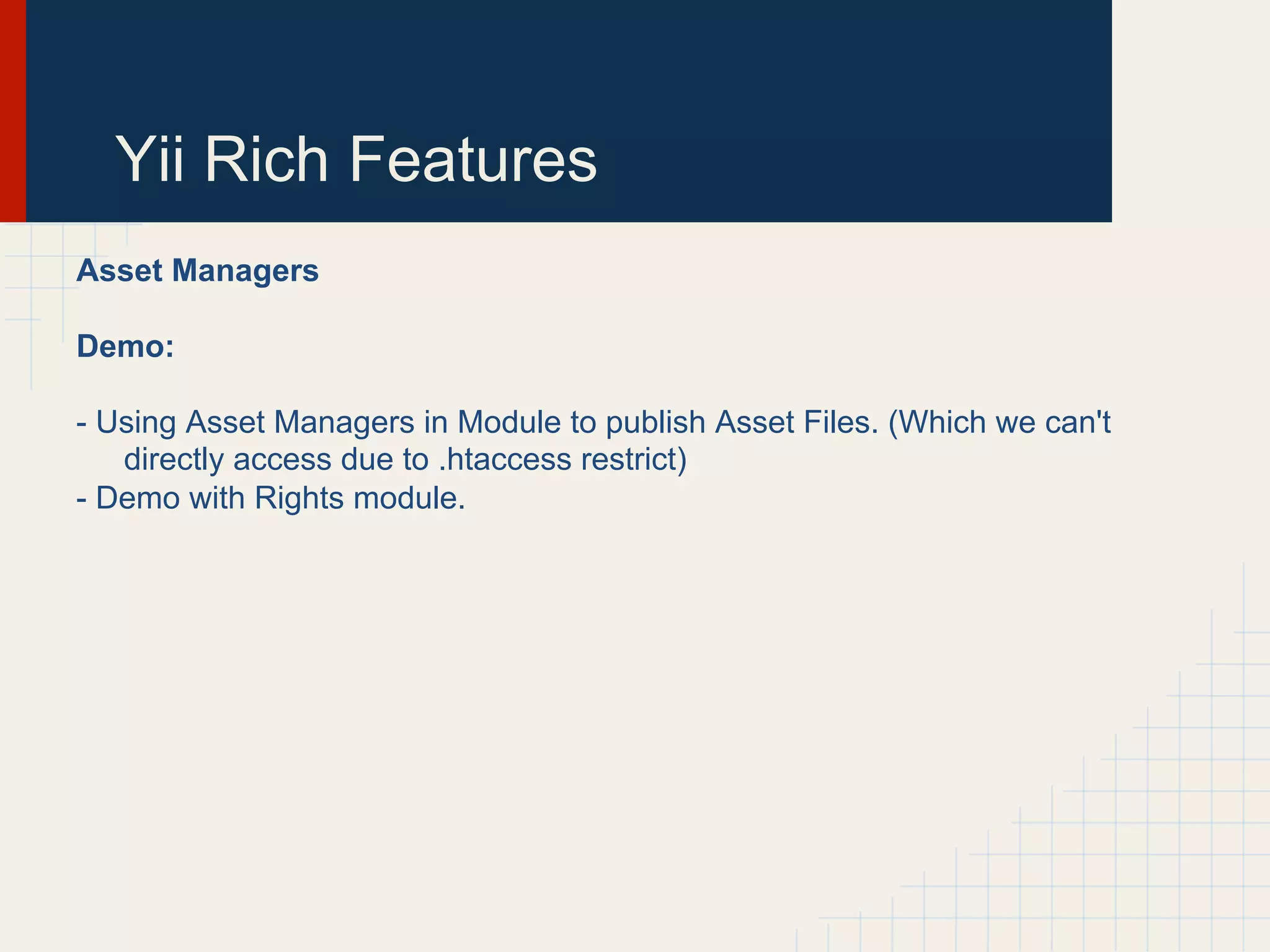 Yii Rich Features

Asset Managers

Demo:

- Using Asset Managers in Module to publish Asset Files. (Which we can't directly access due to .htaccess restrict)
- Demo with Rights module.